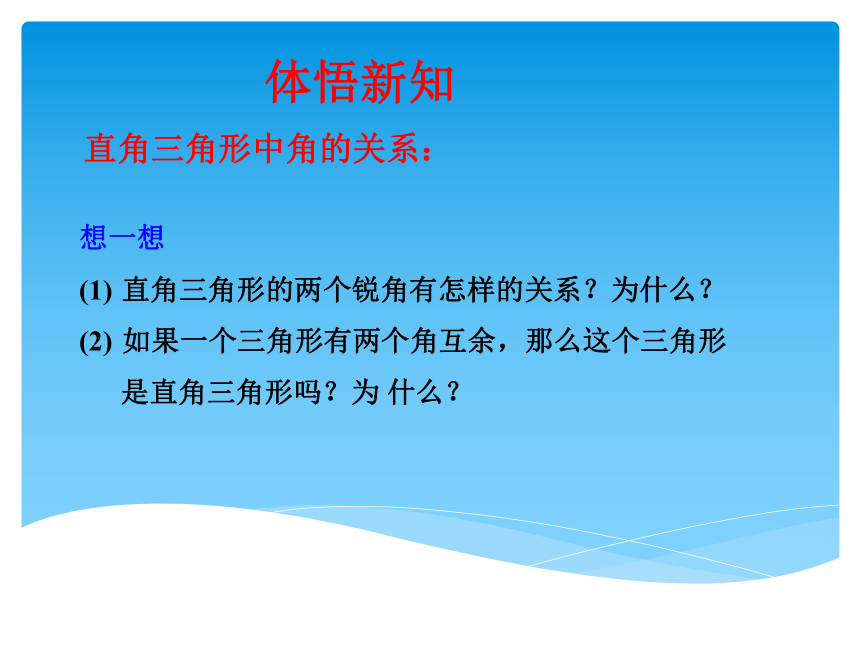 体悟新知

直角三角形中角的关系：

想一想

(1) 直角三角形的两个锐角有怎样的关系？为什么？

(2) 如果一个三角形有两个角互余，那么这个三角形是直角三角形吗？为 什么？